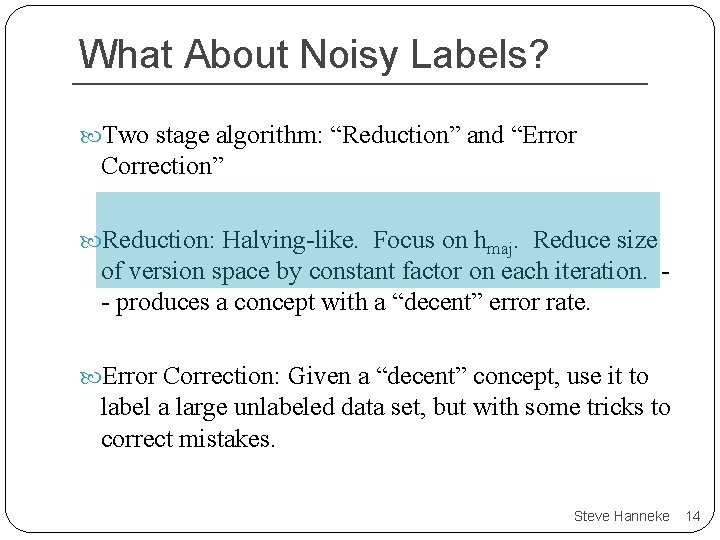 What About Noisy Labels?

Two stage algorithm: “Reduction” and “Error Correction”

Reduction: Halving-like. Focus on $h_{maj}$. Reduce size of version space by constant factor on each iteration. -- produces a concept with a “decent” error rate.

Error Correction: Given a “decent” concept, use it to label a large unlabeled data set, but with some tricks to correct mistakes.

Steve Hanneke 14